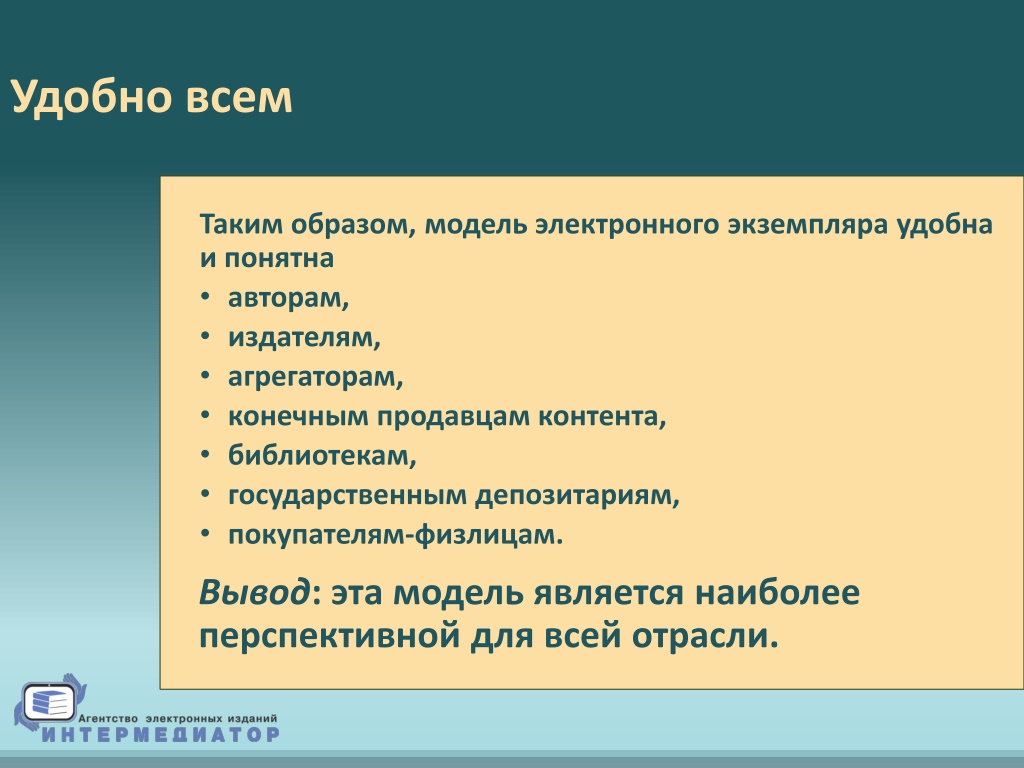 Удобно всем

Таким образом, модель электронного экземпляра удобна и понятна

• авторам,
• издателям,
• агрегаторам,
• конечным продавцам контента,
• библиотекам,
• государственным депозитариям,
• покупателям-физлицам.

Вывод: эта модель является наиболее перспективной для всей отрасли.

Агентство электронных изданий
ИНТЕРМЕДИАТОР